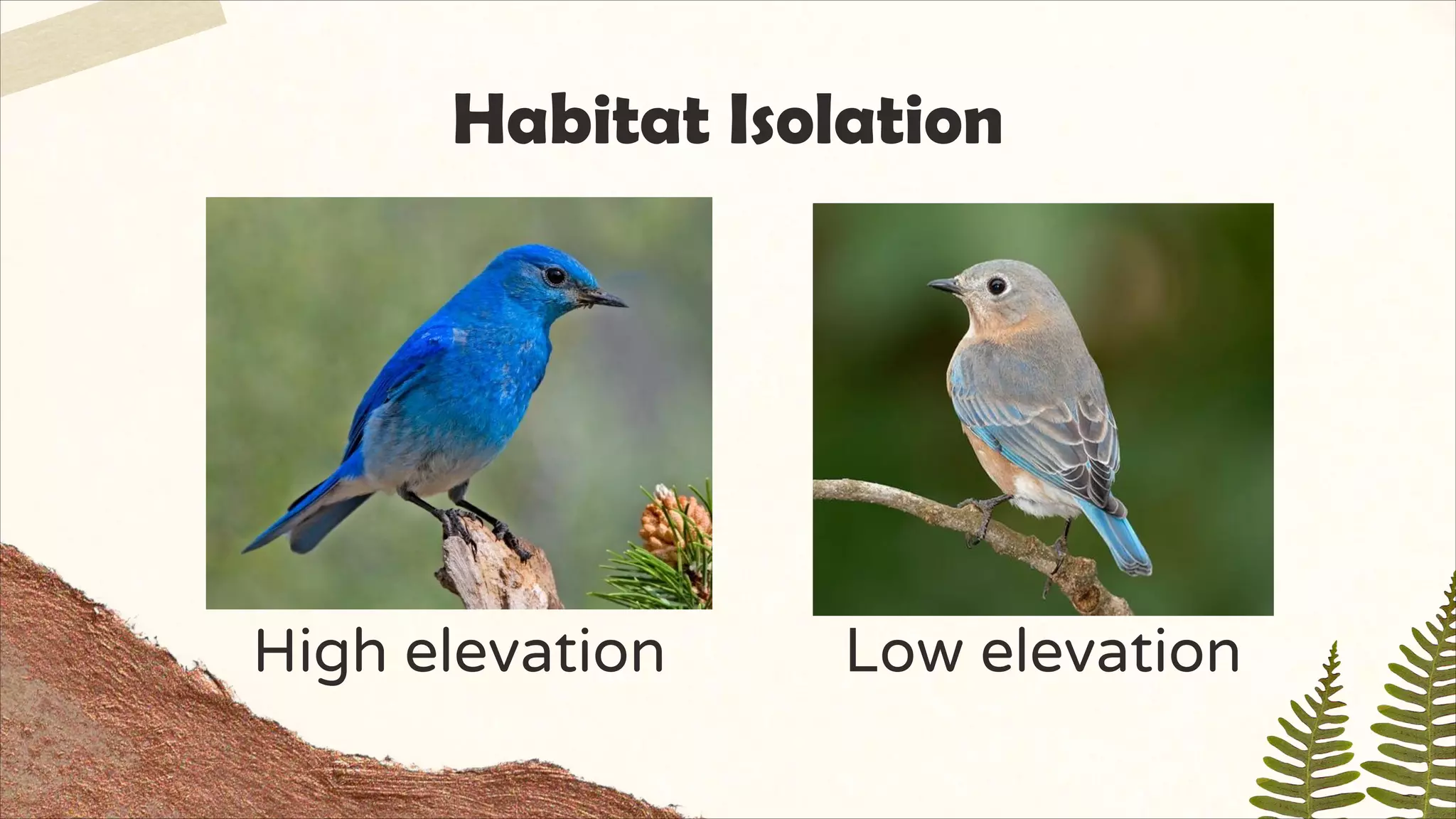 Habitat Isolation

High elevation

Low elevation